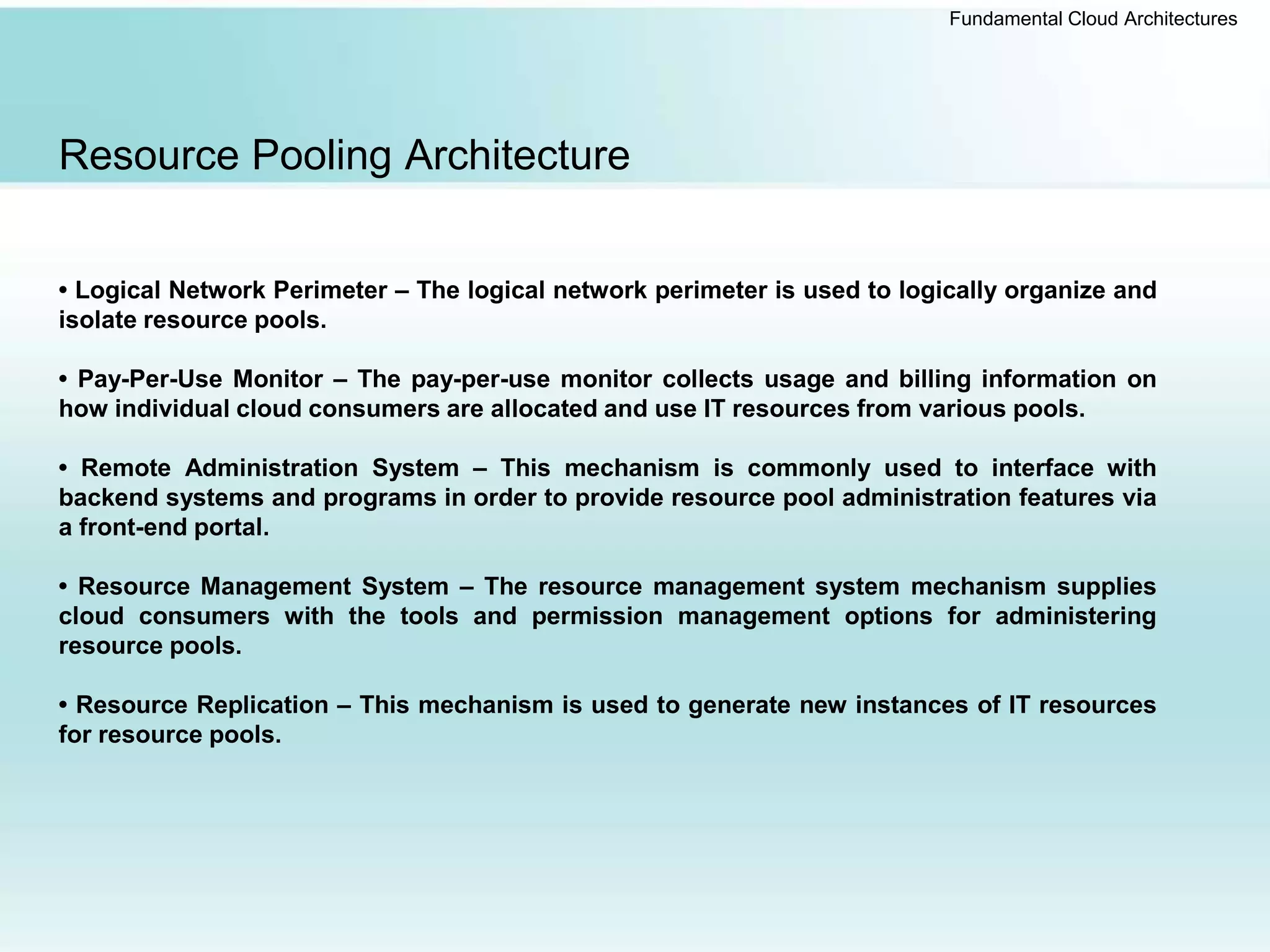 Fundamental Cloud Architectures

Resource Pooling Architecture

• Logical Network Perimeter – The logical network perimeter is used to logically organize and isolate resource pools.

• Pay-Per-Use Monitor – The pay-per-use monitor collects usage and billing information on how individual cloud consumers are allocated and use IT resources from various pools.

• Remote Administration System – This mechanism is commonly used to interface with backend systems and programs in order to provide resource pool administration features via a front-end portal.

• Resource Management System – The resource management system mechanism supplies cloud consumers with the tools and permission management options for administering resource pools.

• Resource Replication – This mechanism is used to generate new instances of IT resources for resource pools.